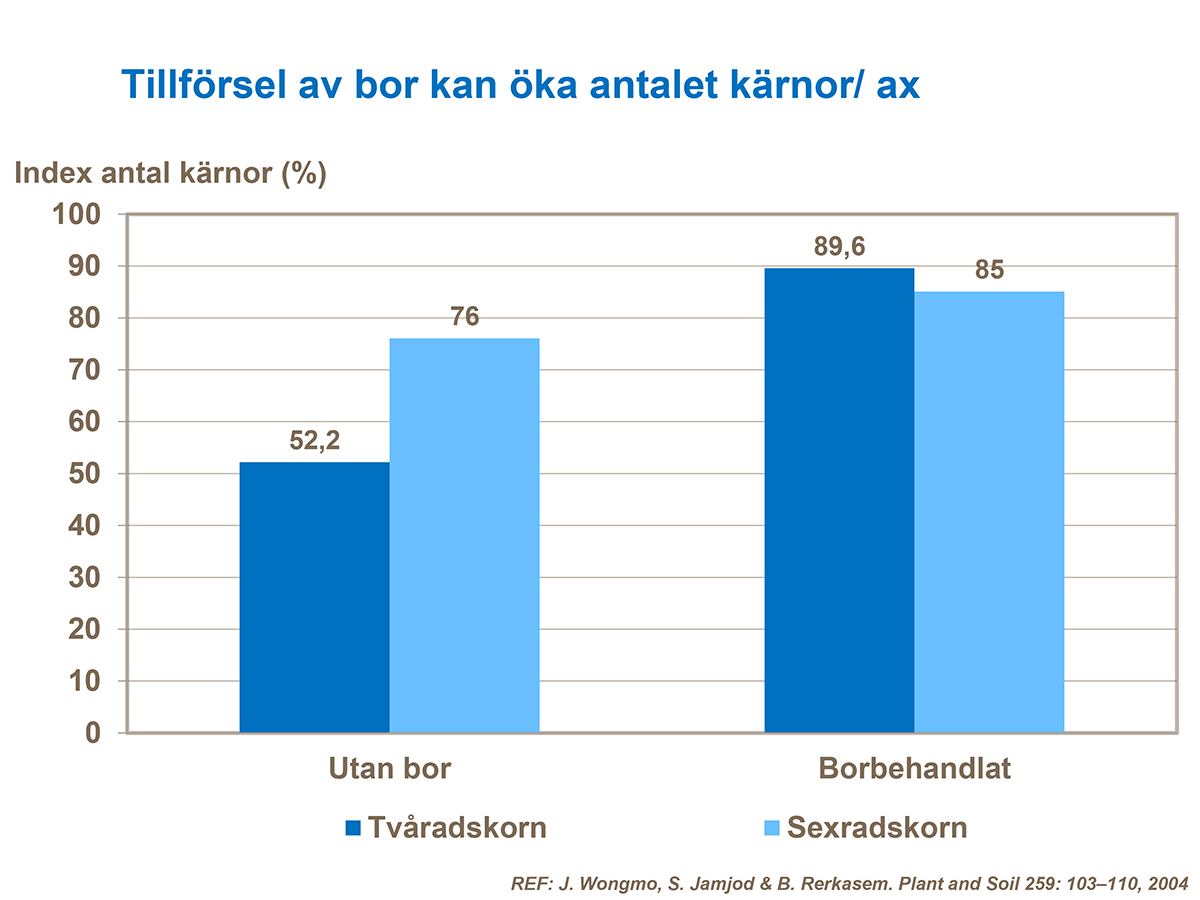 Tillförsel av bor kan öka antalet kärnor/ ax

Index antal kärnor (%)

100
90
80
70
60
50
40
30
20
10
0

52,2
76
89,6
85

Utan bor
Borbehandlat

Tvåradskorn
Sexradskorn

REF: J. Wongmo, S. Jamjod & B. Rerkasem. Plant and Soil 259: 103–110, 2004